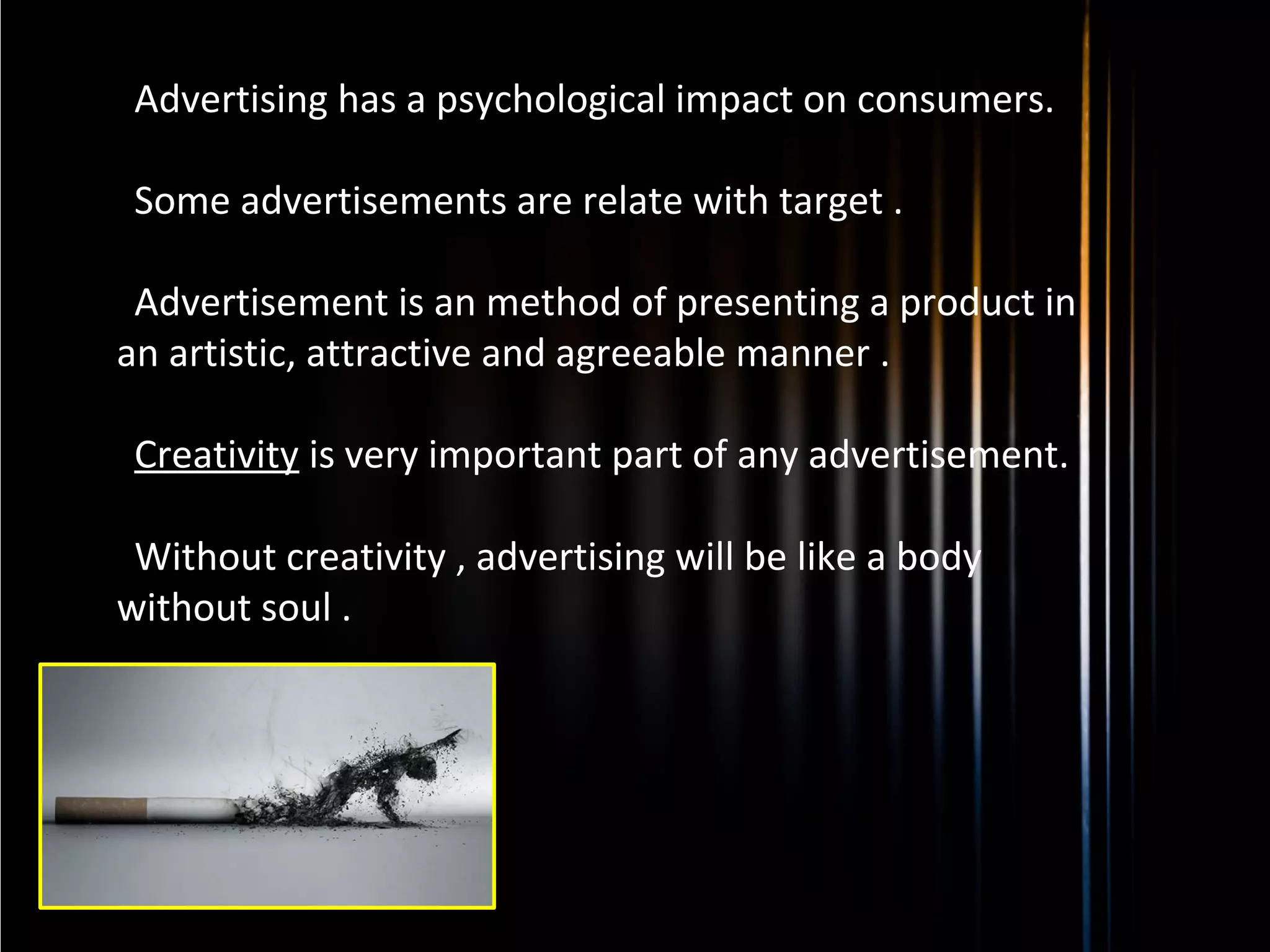 Advertising has a psychological impact on consumers.

Some advertisements are relate with target .

Advertisement is an method of presenting a product in an artistic, attractive and agreeable manner .

Creativity is very important part of any advertisement.

Without creativity , advertising will be like a body without soul .